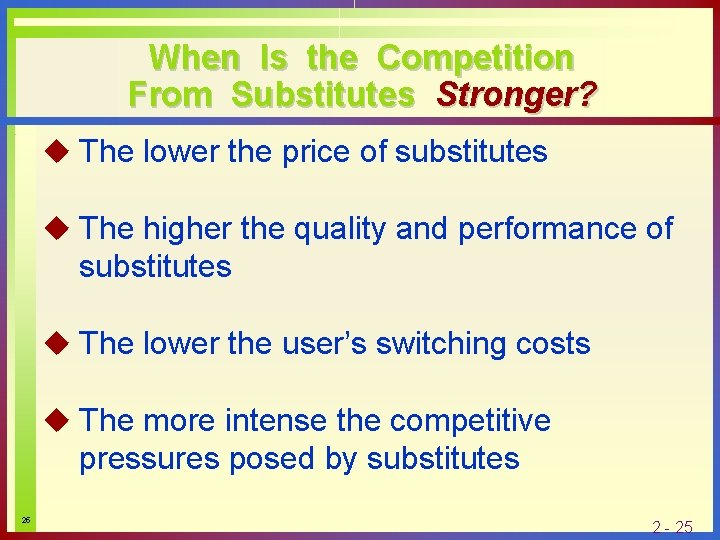 When Is the Competition From Substitutes Stronger?

◆ The lower the price of substitutes

◆ The higher the quality and performance of substitutes

◆ The lower the user's switching costs

◆ The more intense the competitive pressures posed by substitutes

26

2 - 25